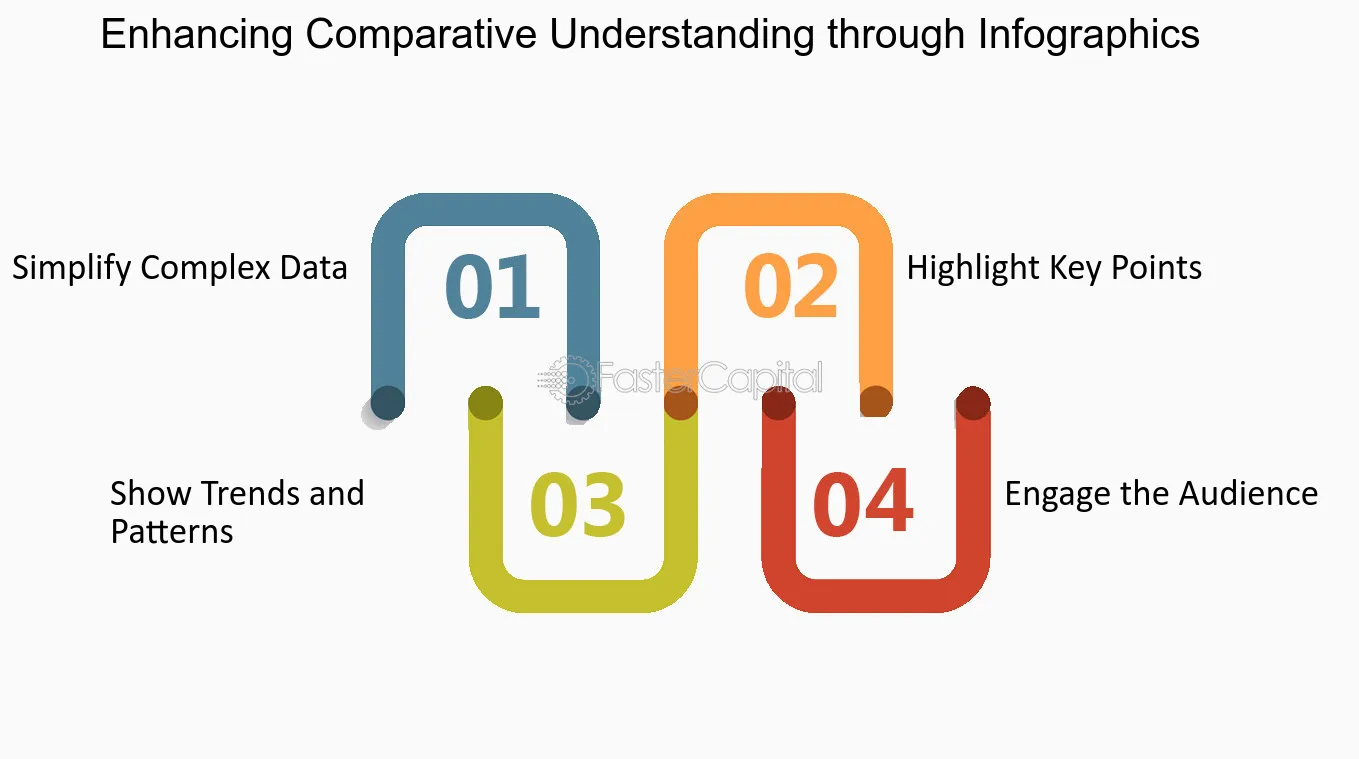 Enhancing Comparative Understanding through Infographics

Simplify Complex Data

01

02

Highlight Key Points

FasterCapital

Show Trends and Patterns

03

04

Engage the Audience